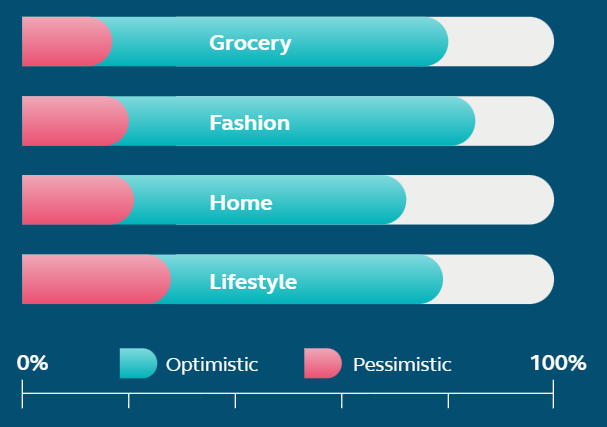 Grocery

Fashion

Home

Lifestyle

0%
Optimistic
Pessimistic
100%